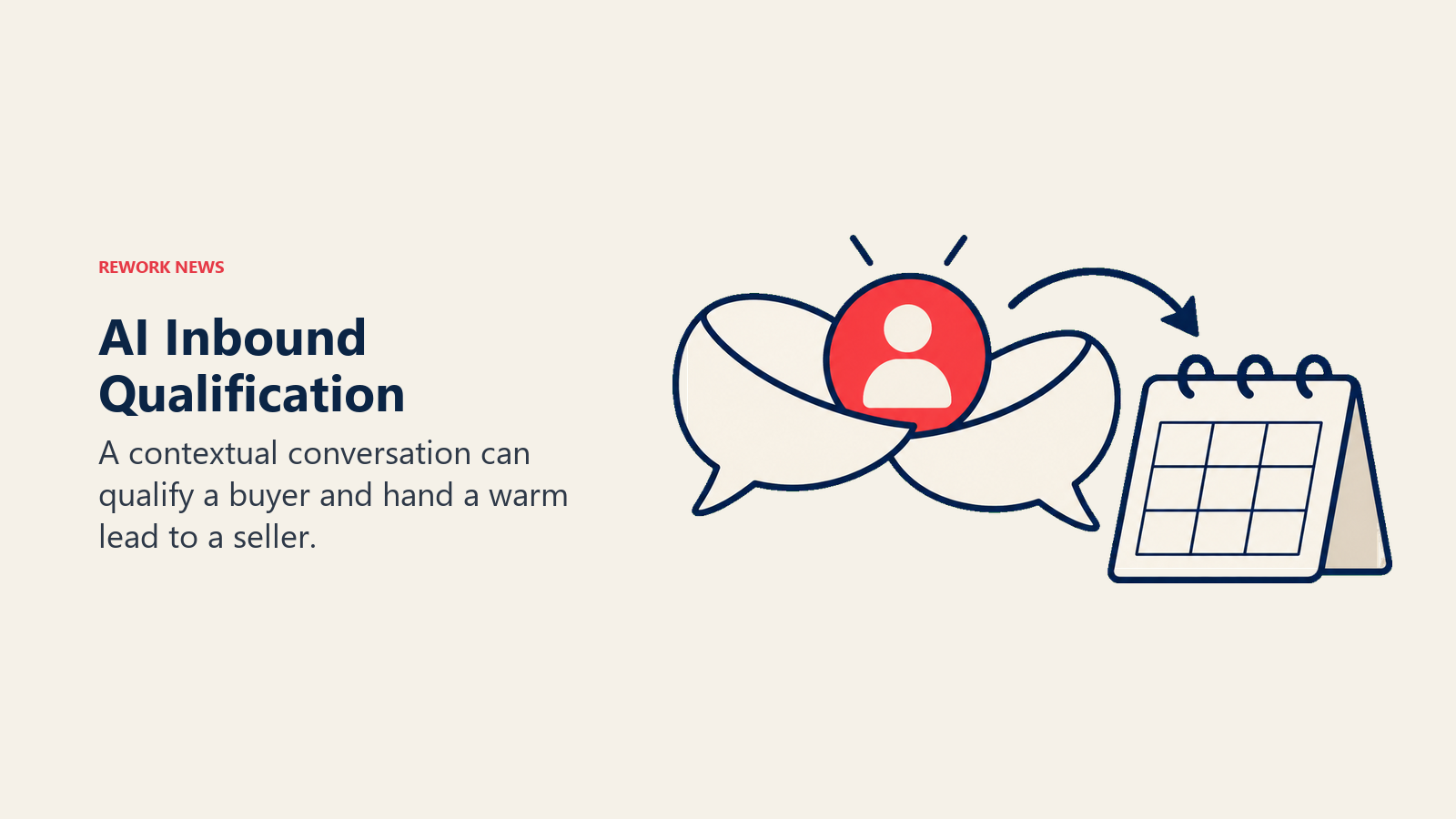 REWORK NEWS

AI Inbound Qualification

A contextual conversation can qualify a buyer and hand a warm lead to a seller.